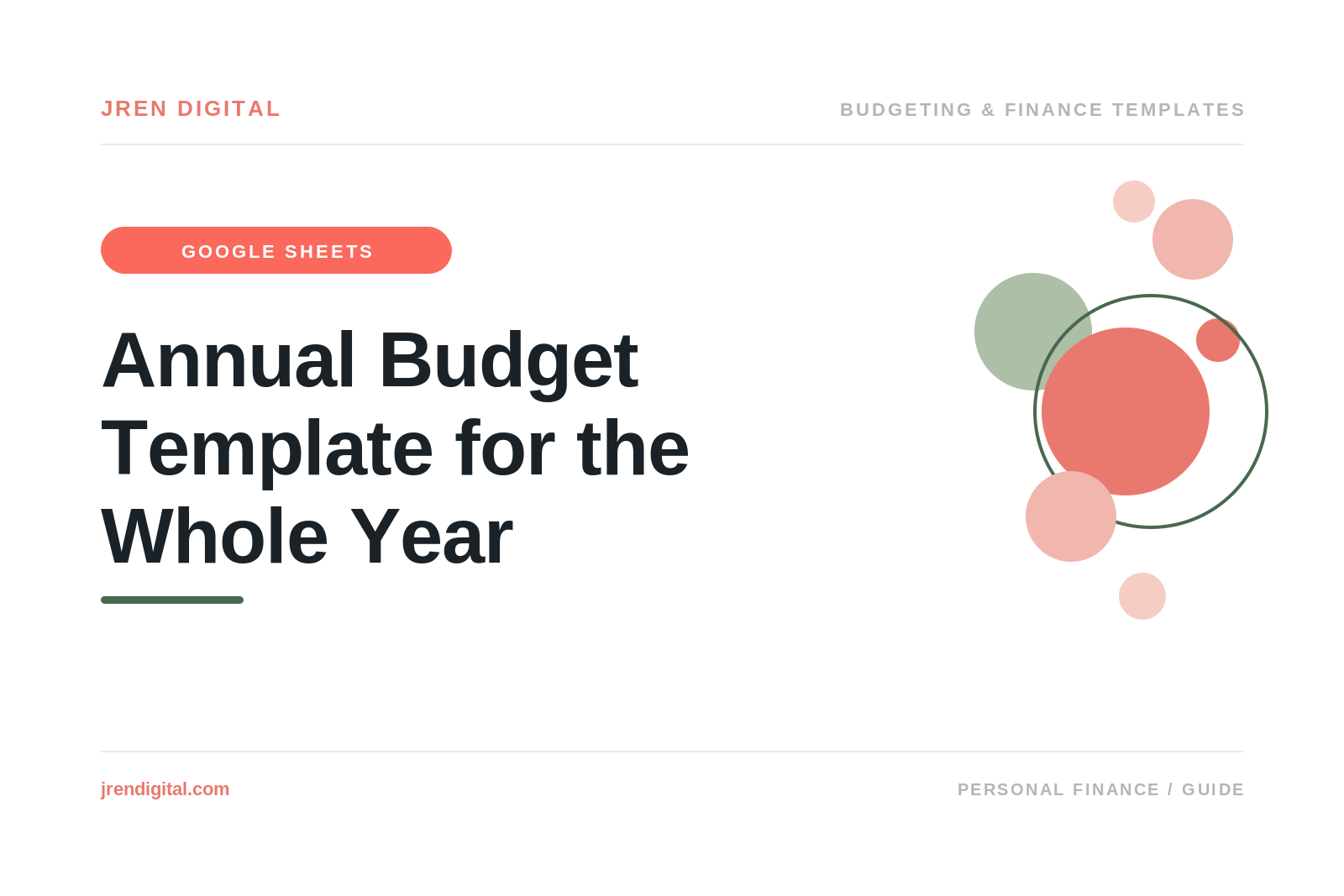 JREN DIGITAL

BUDGETING & FINANCE TEMPLATES

GOOGLE SHEETS

Annual Budget Template for the Whole Year

jrendigital.com

PERSONAL FINANCE / GUIDE